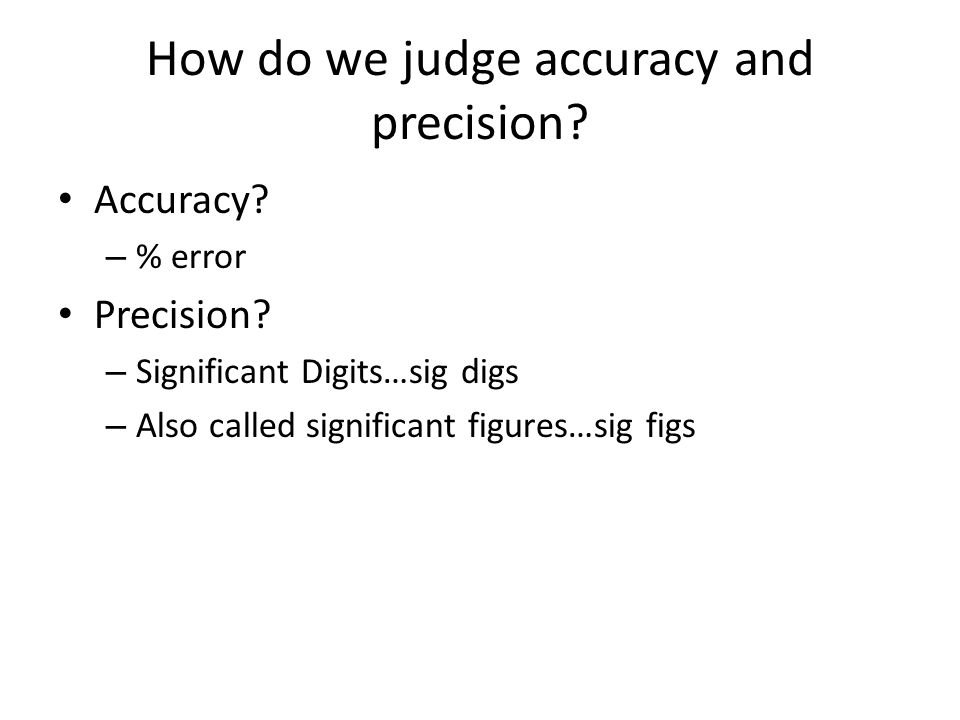 How do we judge accuracy and precision?

• Accuracy?
– % error
• Precision?
– Significant Digits…sig digs
– Also called significant figures…sig figs